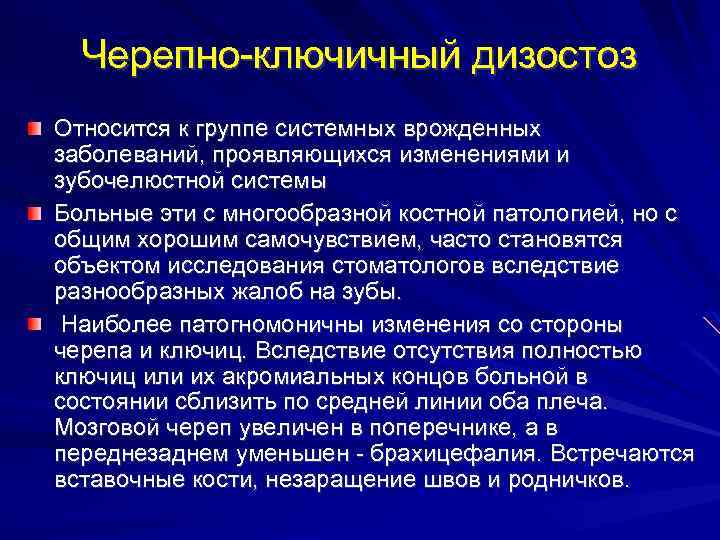 Черепно-ключичный дизостоз

Относится к группе системных врожденных заболеваний, проявляющихся изменениями и зубочелюстной системы

Больные эти с многообразной костной патологией, но с общим хорошим самочувствием, часто становятся объектом исследования стоматологов вследствие разнообразных жалоб на зубы.

Наиболее патогномоничны изменения со стороны черепа и ключиц. Вследствие отсутствия полностью ключиц или их акромиальных концов больной в состоянии сблизить по средней линии оба плеча. Мозговой череп увеличен в поперечнике, а в переднезаднем уменьшен - брахицефалия. Встречаются вставочные кости, незаращение швов и родничков.